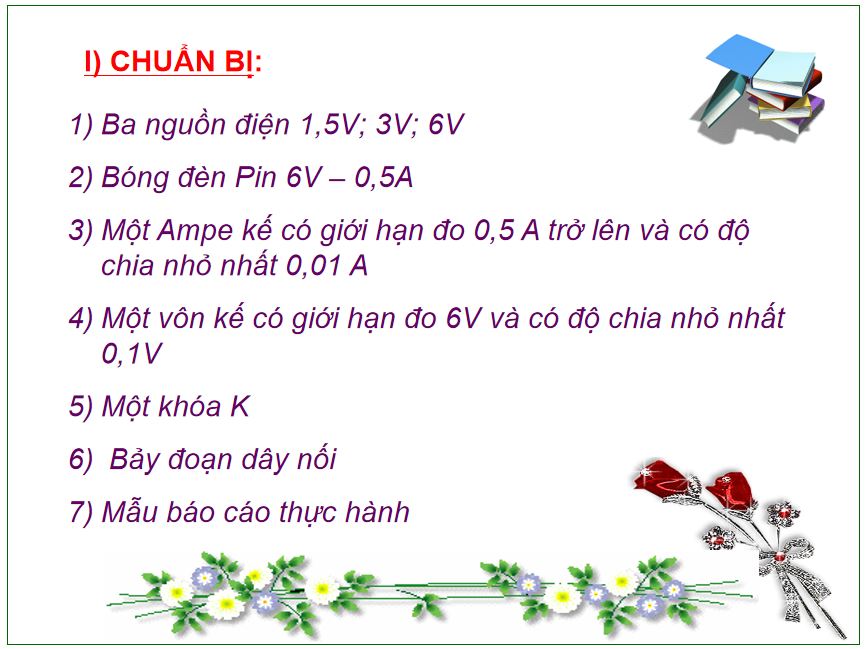 I) CHUẨN BỊ:

1) Ba nguồn điện 1,5V; 3V; 6V

2) Bóng đèn Pin 6V – 0,5A

3) Một Ampe kế có giới hạn đo 0,5 A trở lên và có độ chia nhỏ nhất 0,01 A

4) Một vôn kế có giới hạn đo 6V và có độ chia nhỏ nhất 0,1V

5) Một khóa K

6) Bảy đoạn dây nối

7) Mẫu báo cáo thực hành